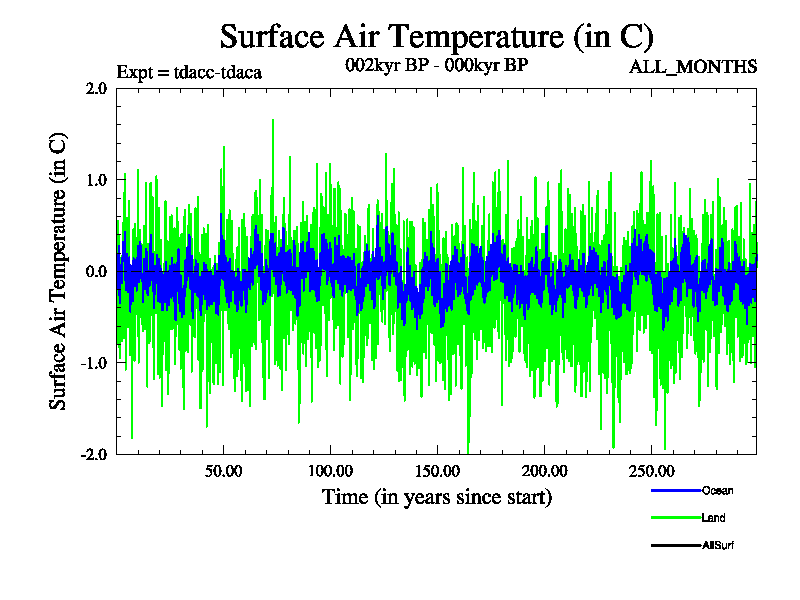 Surface Air Temperature (in C)

Expt = tdacc-tdaca

002kyr BP - 000kyr BP

ALL_MONTHS

Surface Air Temperature (in C)

2.0
1.0
0.0
-1.0
-2.0

50.00
100.00
150.00
200.00
250.00

Time (in years since start)

Ocean
Land
AllSurf